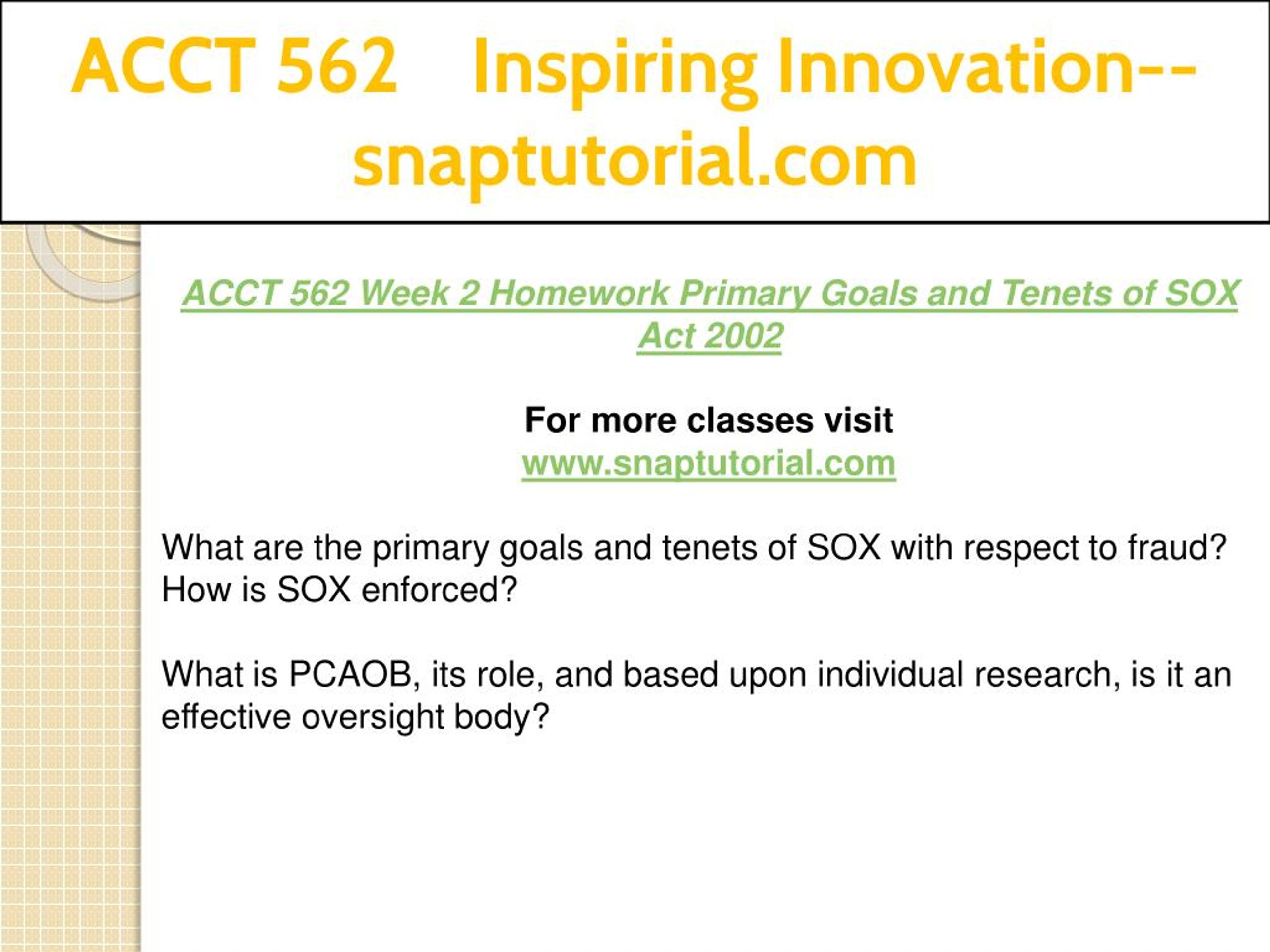 ACCT 562 Inspiring Innovation--snaptutorial.com

ACCT 562 Week 2 Homework Primary Goals and Tenets of SOX Act 2002

For more classes visit
www.snaptutorial.com

What are the primary goals and tenets of SOX with respect to fraud? How is SOX enforced?

What is PCAOB, its role, and based upon individual research, is it an effective oversight body?